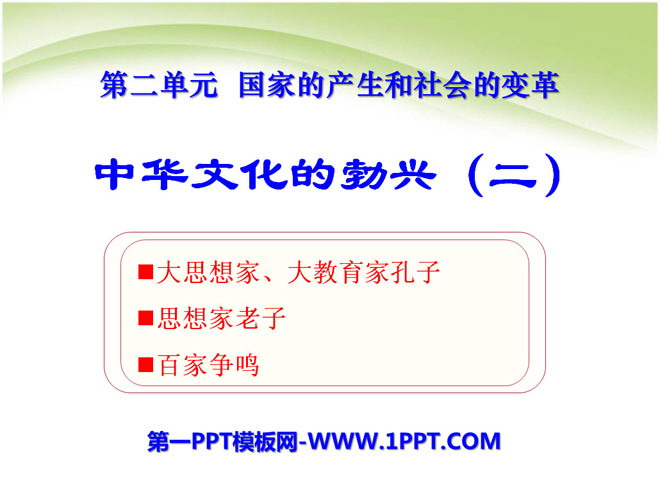 第二单元 国家的产生和社会的变革

中华文化的勃兴（二）

■大思想家、大教育家孔子

■思想家老子

■百家争鸣

第一PPT模板网-WWW.1PPT.COM